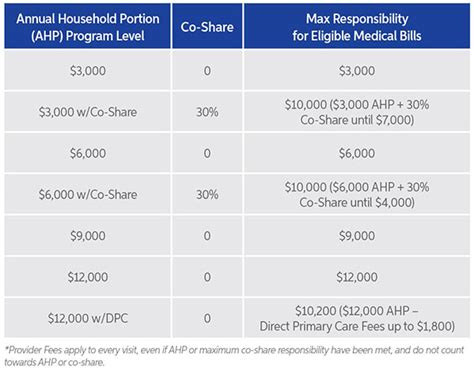 | Annual Household Portion (AHP) Program Level | Co-Share | Max Responsibility for Eligible Medical Bills |
|---|---|---|
| \$3,000 | 0 | \$3,000 |
| \$3,000 w/Co-Share | 30% | \$10,000 (\$3,000 AHP + 30% Co-Share until \$7,000) |
| \$6,000 | 0 | \$6,000 |
| \$6,000 w/Co-Share | 30% | \$10,000 (\$6,000 AHP + 30% Co-Share until \$4,000) |
| \$9,000 | 0 | \$9,000 |
| \$12,000 | 0 | \$12,000 |
| \$12,000 w/DPC | 0 | \$10,200 (\$12,000 AHP – Direct Primary Care Fees up to \$1,800) |

*Provider Fees apply to every visit, even if AHP or maximum co-share responsibility have been met, and do not count towards AHP or co-share.